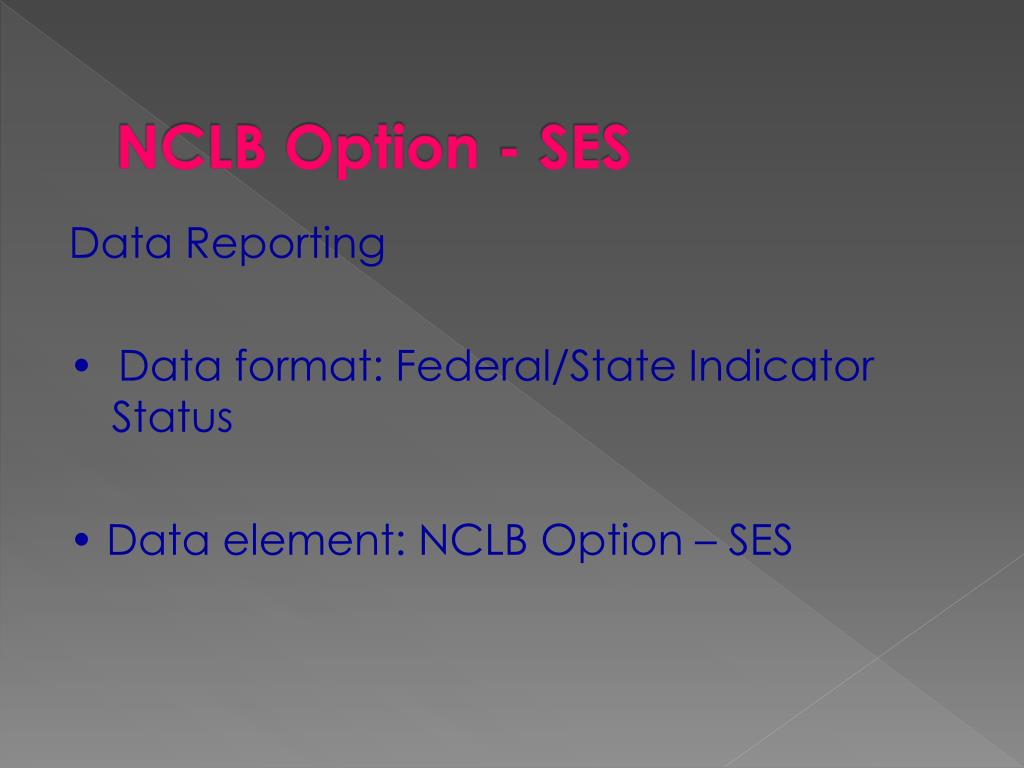 NCLB Option - SES

Data Reporting

• Data format: Federal/State Indicator Status

• Data element: NCLB Option – SES